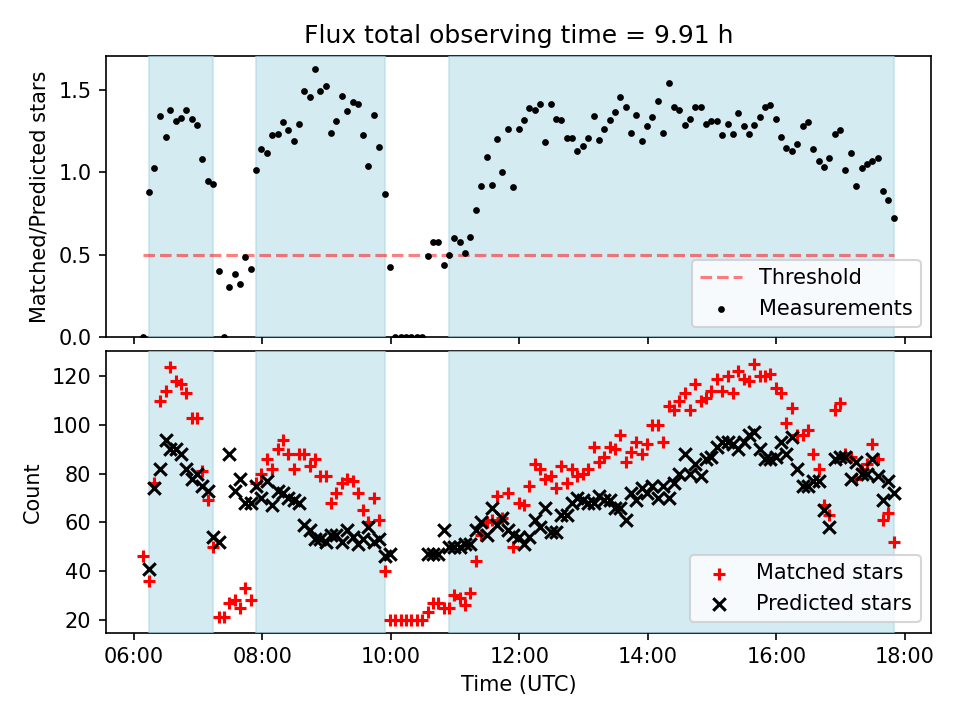 Flux total observing time = 9.91 h

Matched/Predicted stars

1.5
1.0
0.5
0.0

Threshold
Measurements

Count

120
100
80
60
40
20

Matched stars
Predicted stars

06:00
08:00
10:00
12:00
14:00
16:00
18:00

Time (UTC)